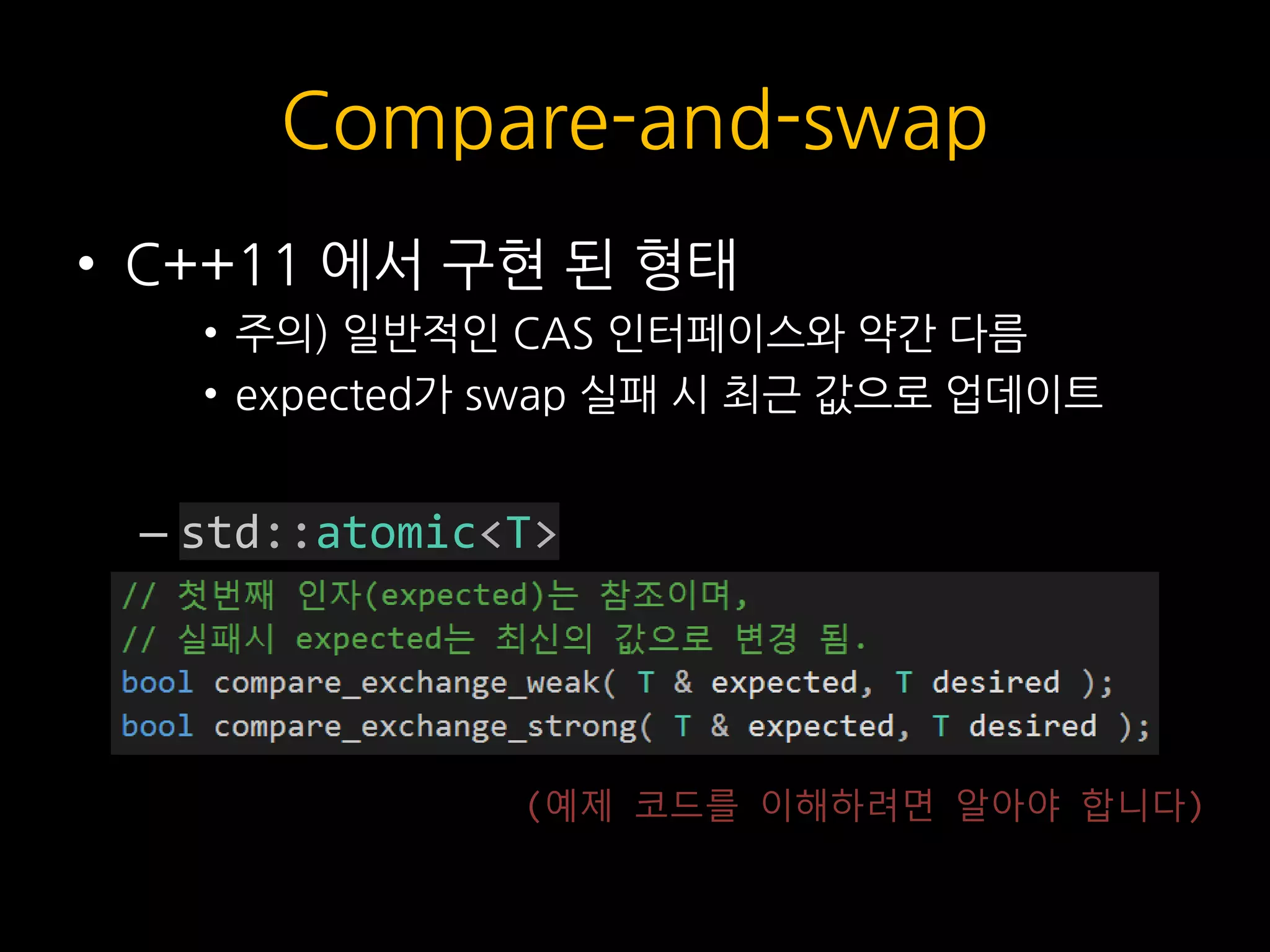 Compare-and-swap

• C++11 에서 구현 된 형태
  • 주의) 일반적인 CAS 인터페이스와 약간 다름
  • expected가 swap 실패 시 최근 값으로 업데이트

– std::atomic<T>

// 첫번째 인자(expected)는 참조이며,
// 실패시 expected는 최신의 값으로 변경 됨.
bool compare_exchange_weak( T & expected, T desired );
bool compare_exchange_strong( T & expected, T desired );

(예제 코드를 이해하려면 알아야 합니다)